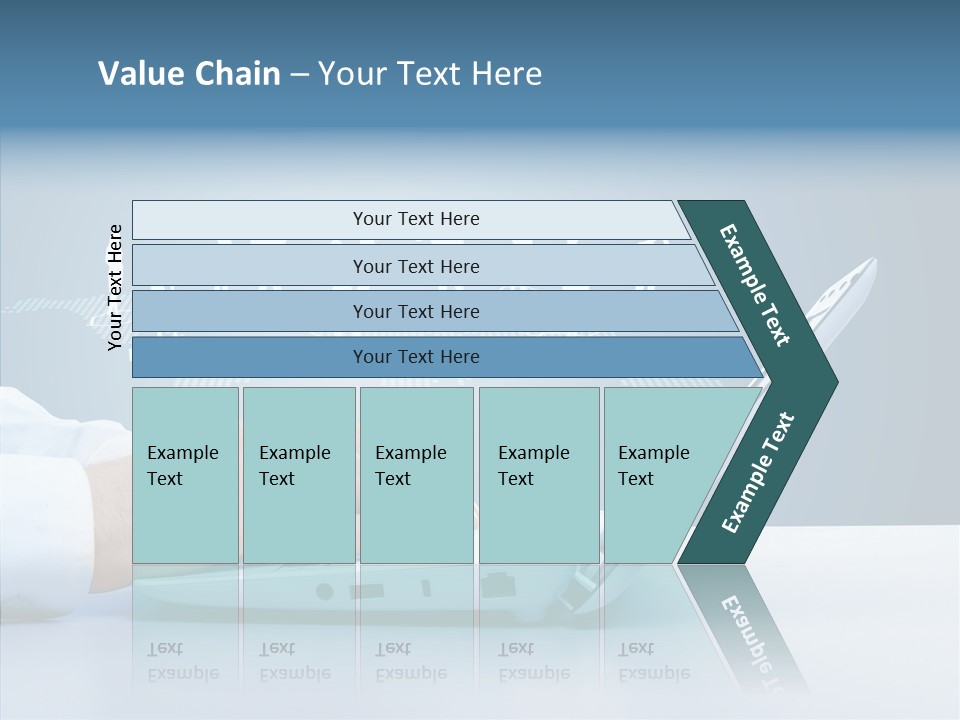 Value Chain – Your Text Here

Your Text Here

Your Text Here

Your Text Here

Your Text Here

Your Text Here

Example Text

Example Text

Example Text

Example Text

Example Text

Example Text

Example Text